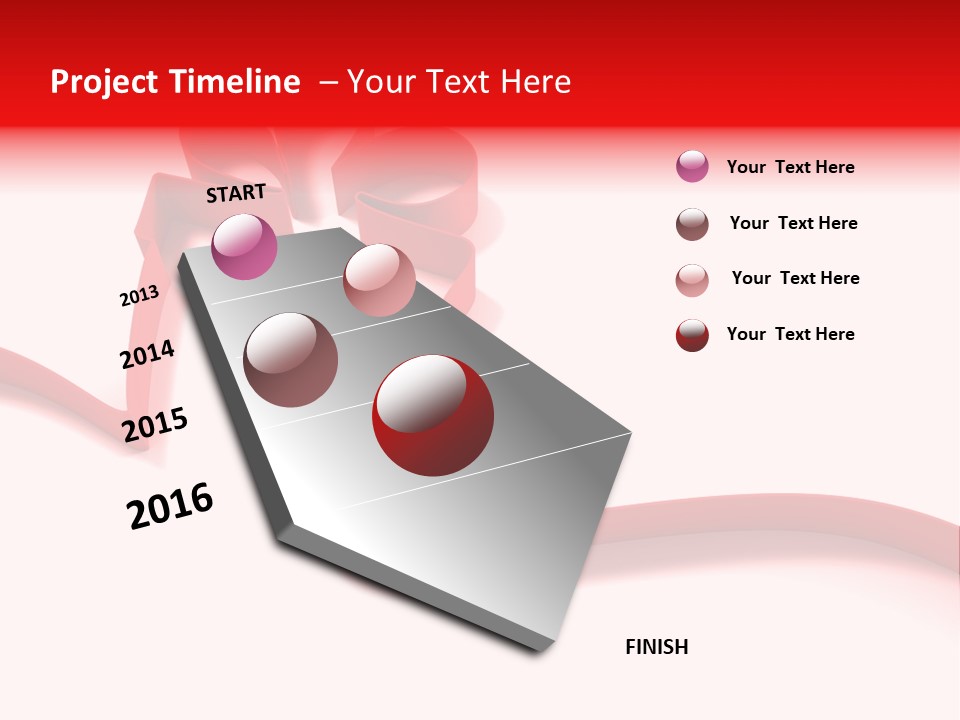 Project Timeline – Your Text Here

START

2013

2014

2015

2016

FINISH

Your Text Here

Your Text Here

Your Text Here

Your Text Here